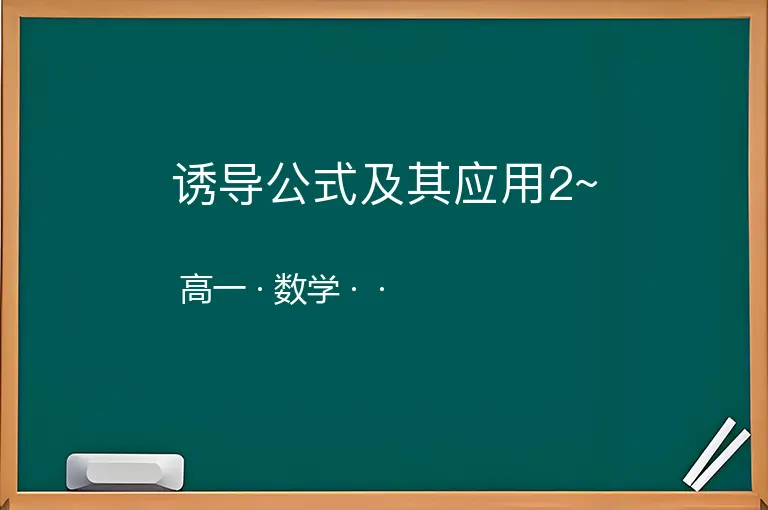 诱导公式及其应用2~

高一 · 数学 · ·